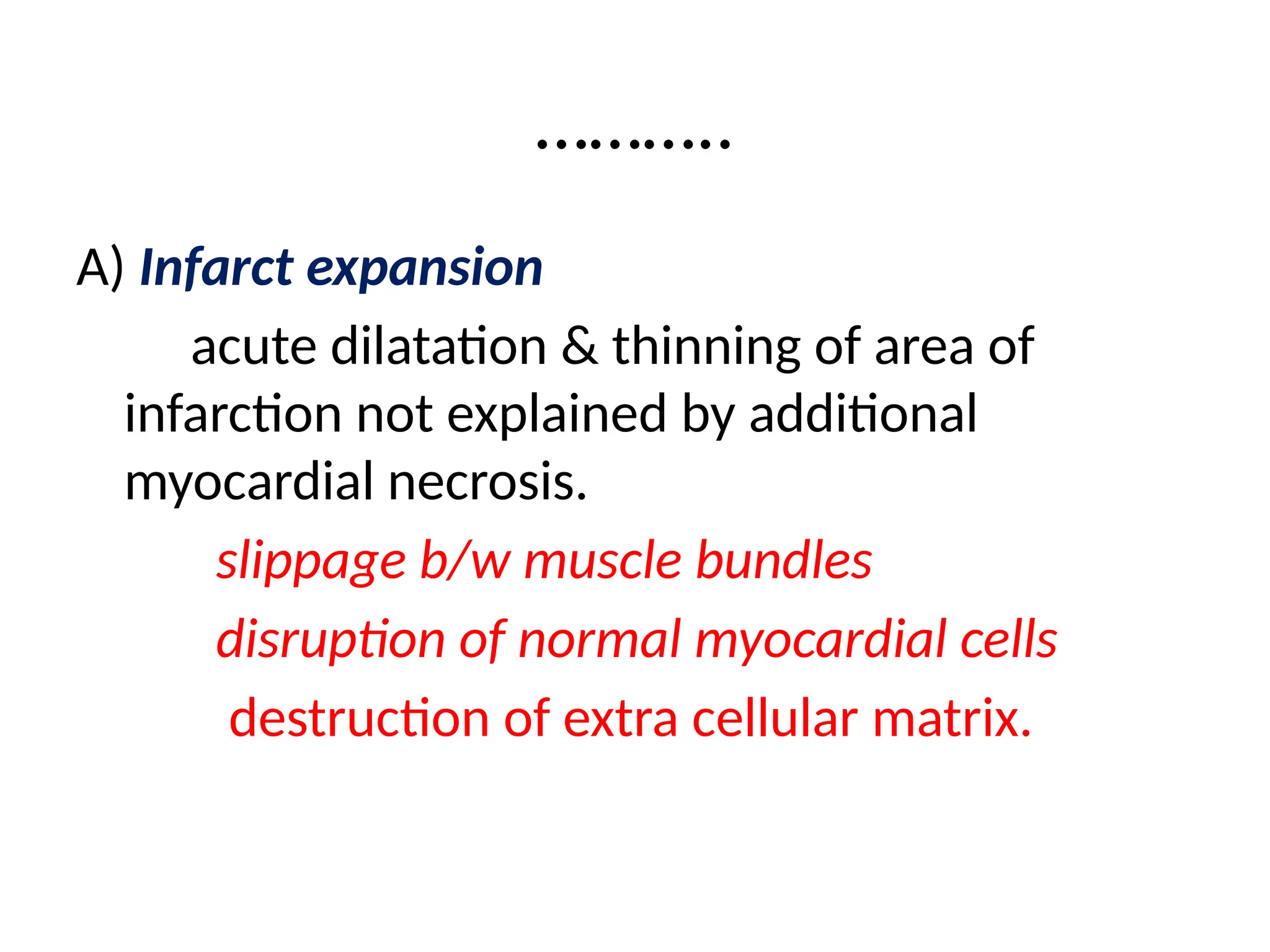 …………

A) Infarct expansion

acute dilatation & thinning of area of infarction not explained by additional myocardial necrosis.

slippage b/w muscle bundles

disruption of normal myocardial cells

destruction of extra cellular matrix.